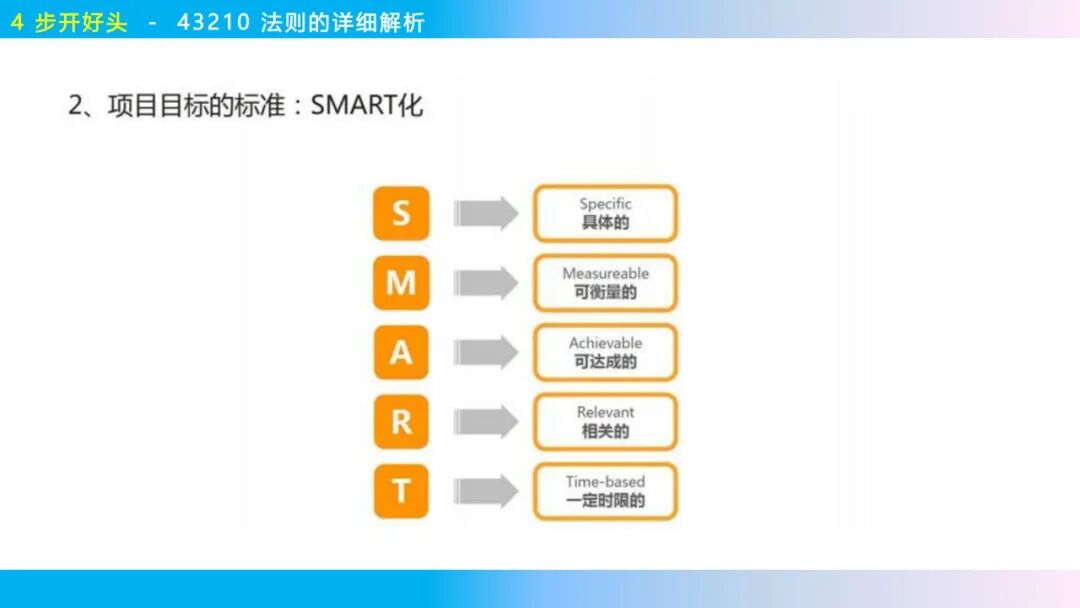 4 步开好头 - 43210 法则的详细解析

2、项目目标的标准：SMART化

S
Specific
具体的

M
Measureable
可衡量的

A
Achievable
可达成的

R
Relevant
相关的

T
Time-based
一定时限的